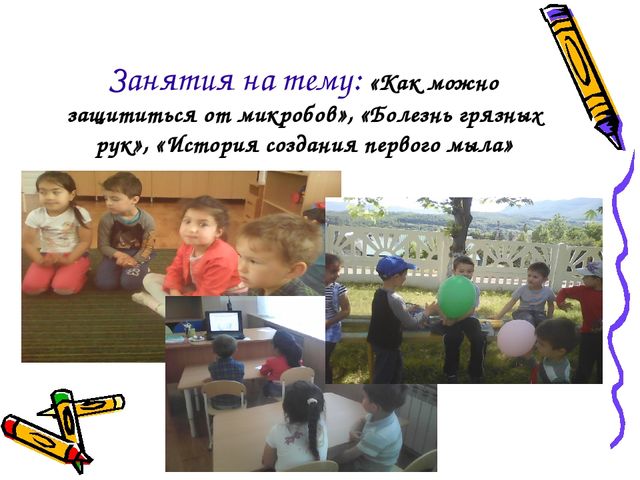 Занятия на тему: «Как можно защититься от микробов», «Болезнь грязных рук», «История создания первого мыла»